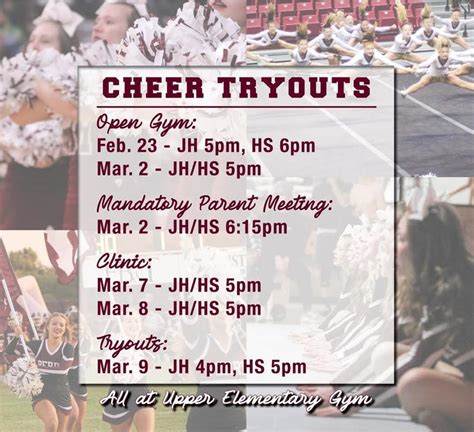 CHEER TRYOUTS

Open Gym:
Feb. 23 - JH 5pm, HS 6pm
Mar. 2 - JH/HS 5pm

Mandatory Parent Meeting:
Mar. 2 - JH/HS 6:15pm

Clinic:
Mar. 7 - JH/HS 5pm
Mar. 8 - JH/HS 5pm

Tryouts:
Mar. 9 - JH 4pm, HS 5pm

All at Upper Elementary Gym